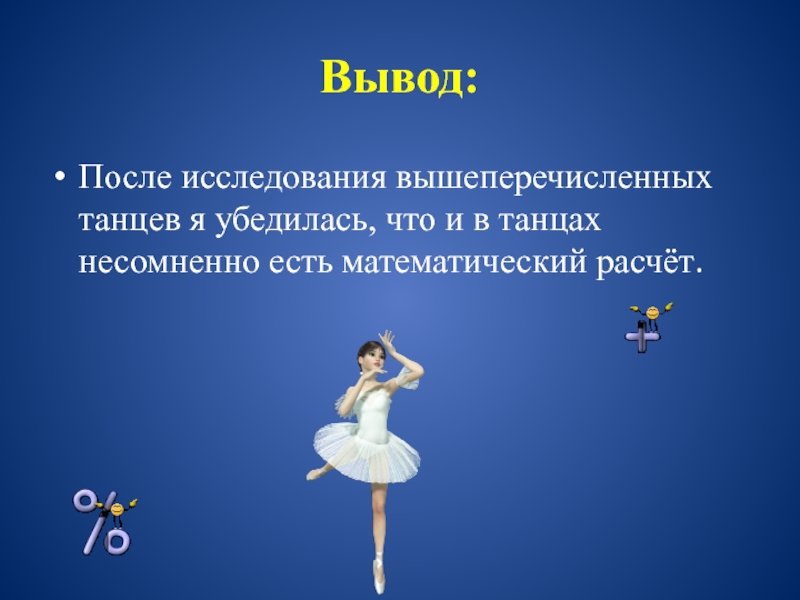 Вывод:

• После исследования вышеперечисленных танцев я убедилась, что и в танцах несомненно есть математический расчёт.

+

%